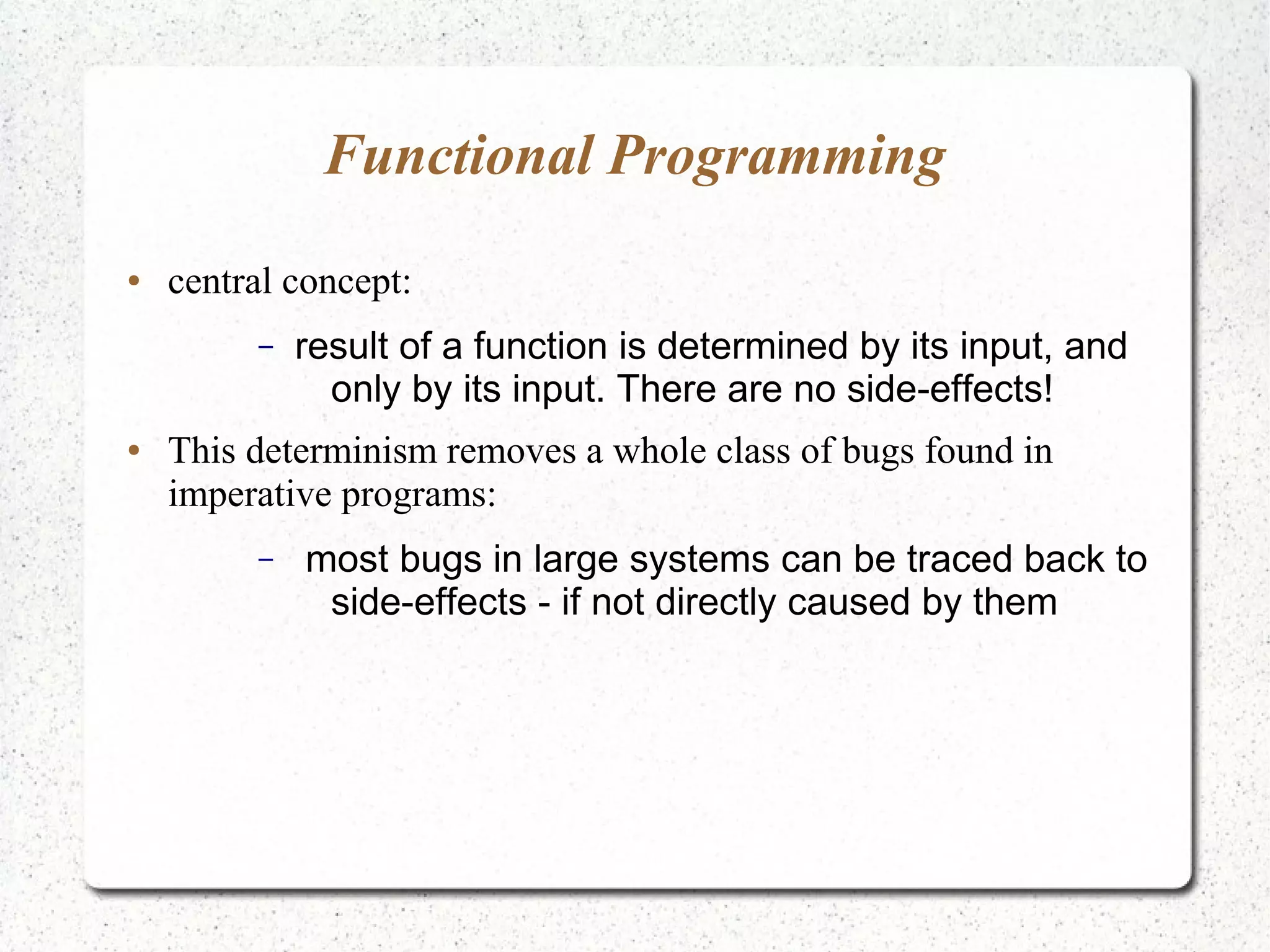 Functional Programming

• central concept:

– result of a function is determined by its input, and only by its input. There are no side-effects!

• This determinism removes a whole class of bugs found in imperative programs:

– most bugs in large systems can be traced back to side-effects - if not directly caused by them